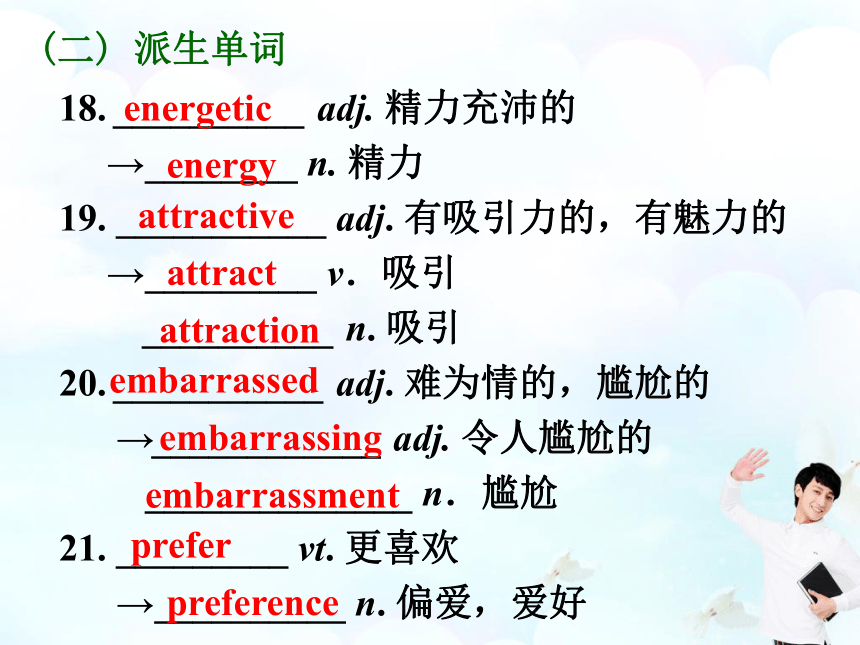 （二）派生单词

18. energetic adj. 精力充沛的
→energy n. 精力

19. attractive adj. 有吸引力的，有魅力的
→attract v. 吸引
attraction n. 吸引

20. embarrassed adj. 难为情的，尴尬的
→embarrassing adj. 令人尴尬的
embarrassment n. 尴尬

21. prefer vt. 更喜欢
→preference n. 偏爱，爱好